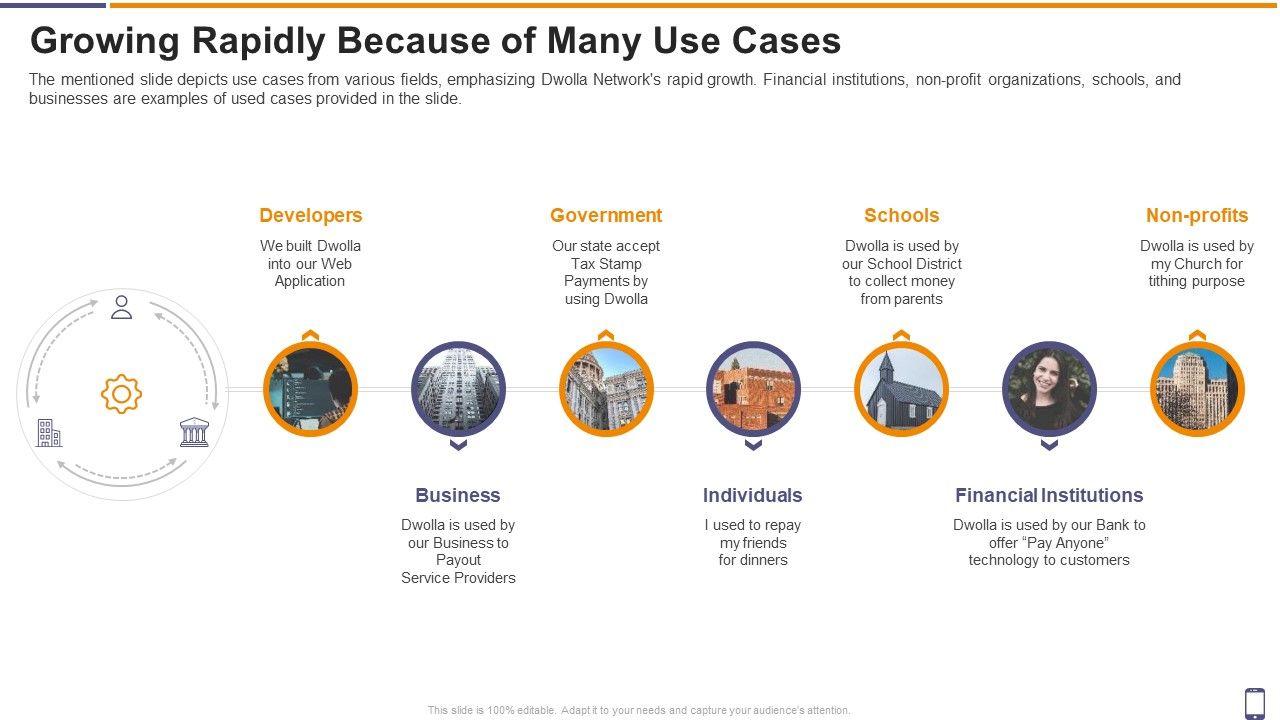 Growing Rapidly Because of Many Use Cases

The mentioned slide depicts use cases from various fields, emphasizing Dwolla Network's rapid growth. Financial institutions, non-profit organizations, schools, and businesses are examples of used cases provided in the slide.

Developers
We built Dwolla into our Web Application

Government
Our state accept Tax Stamp Payments by using Dwolla

Schools
Dwolla is used by our School District to collect money from parents

Non-profits
Dwolla is used by my Church for tithing purpose

Business
Dwolla is used by our Business to Payout Service Providers

Individuals
I used to repay my friends for dinners

Financial Institutions
Dwolla is used by our Bank to offer "Pay Anyone" technology to customers

This slide is 100% editable. Adapt it to your needs and capture your audience's attention.